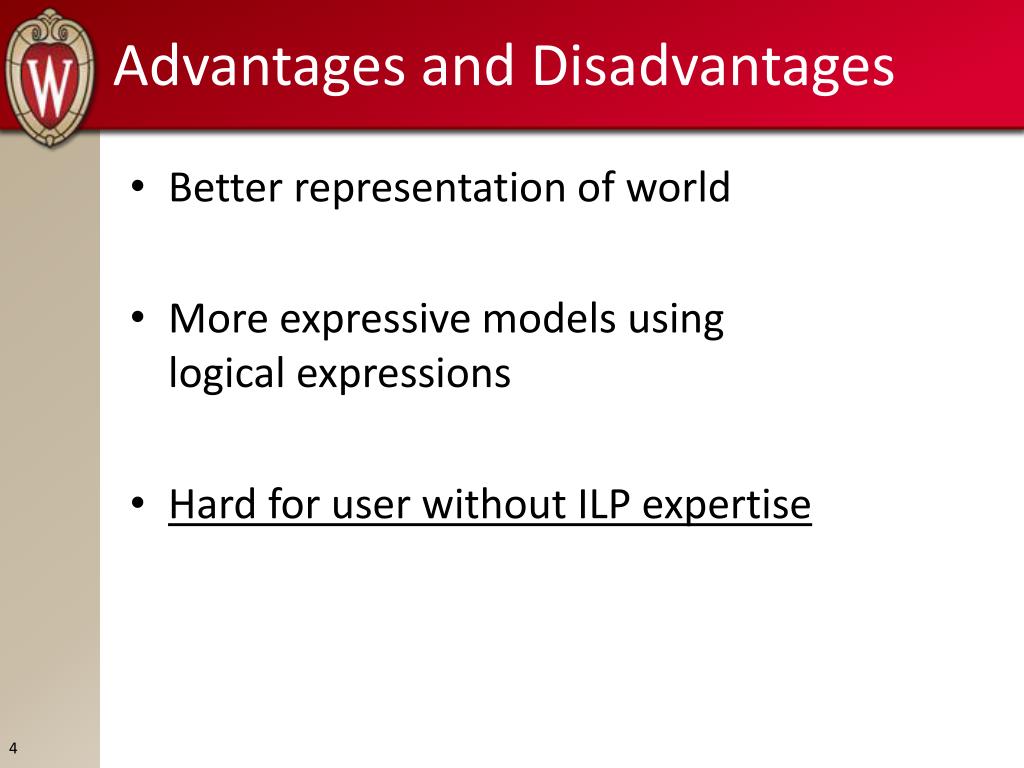 W

Advantages and Disadvantages

• Better representation of world

• More expressive models using logical expressions

• Hard for user without ILP expertise

4